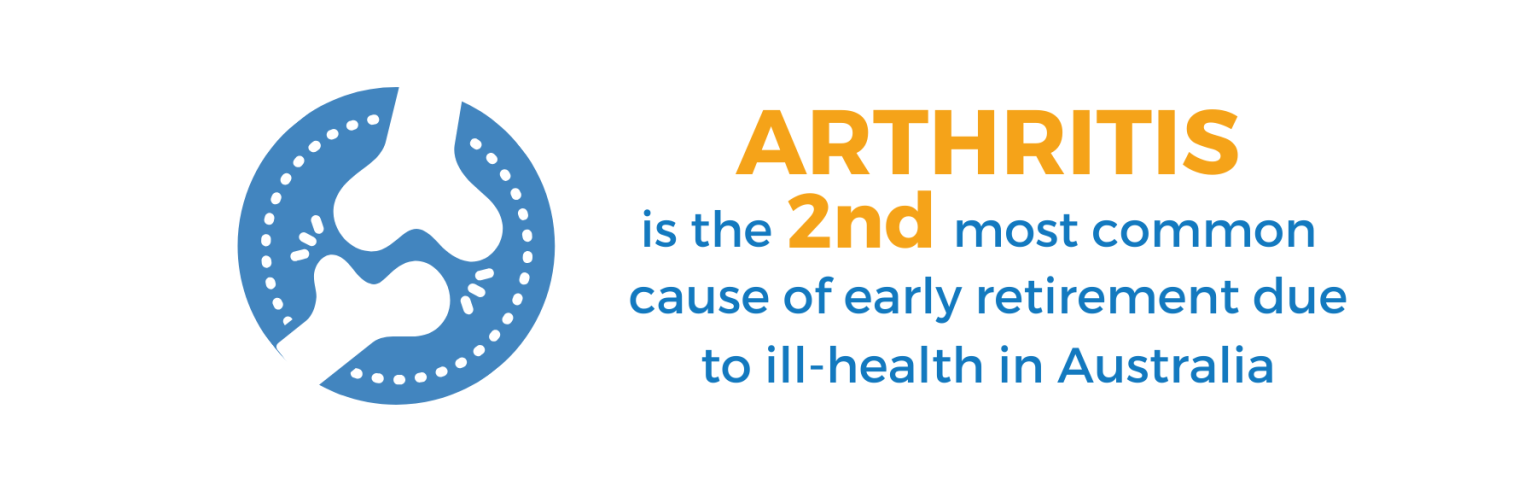 ARTHRITIS

is the 2nd most common cause of early retirement due to ill-health in Australia